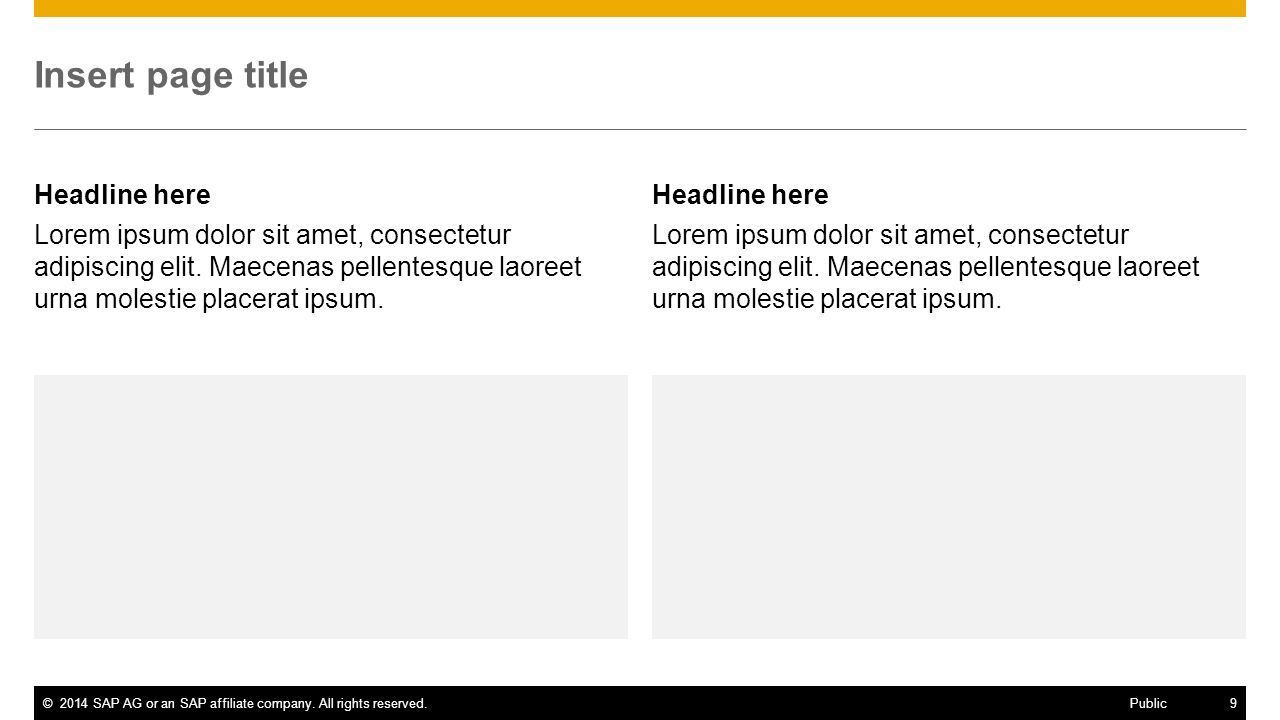 Insert page title

Headline here

Lorem ipsum dolor sit amet, consectetur adipiscing elit. Maecenas pellentesque laoreet urna molestie placerat ipsum.

Headline here

Lorem ipsum dolor sit amet, consectetur adipiscing elit. Maecenas pellentesque laoreet urna molestie placerat ipsum.

© 2014 SAP AG or an SAP affiliate company. All rights reserved.

Public

9